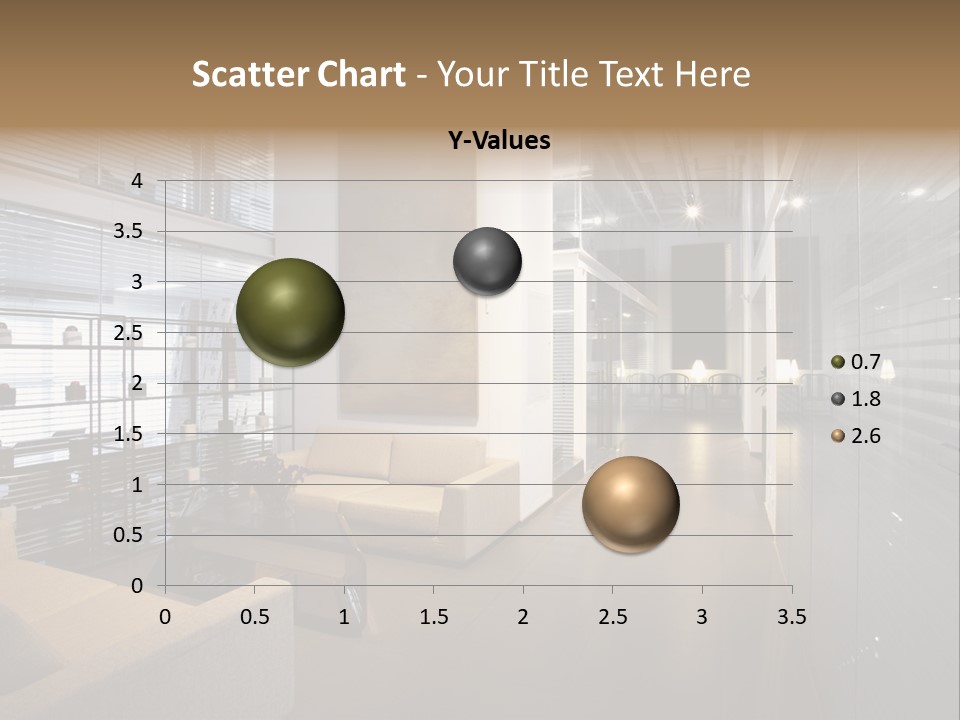 Scatter Chart - Your Title Text Here

Y-Values

4
3.5
3
2.5
2
1.5
1
0.5
0

0 0.5 1 1.5 2 2.5 3 3.5

0.7
1.8
2.6